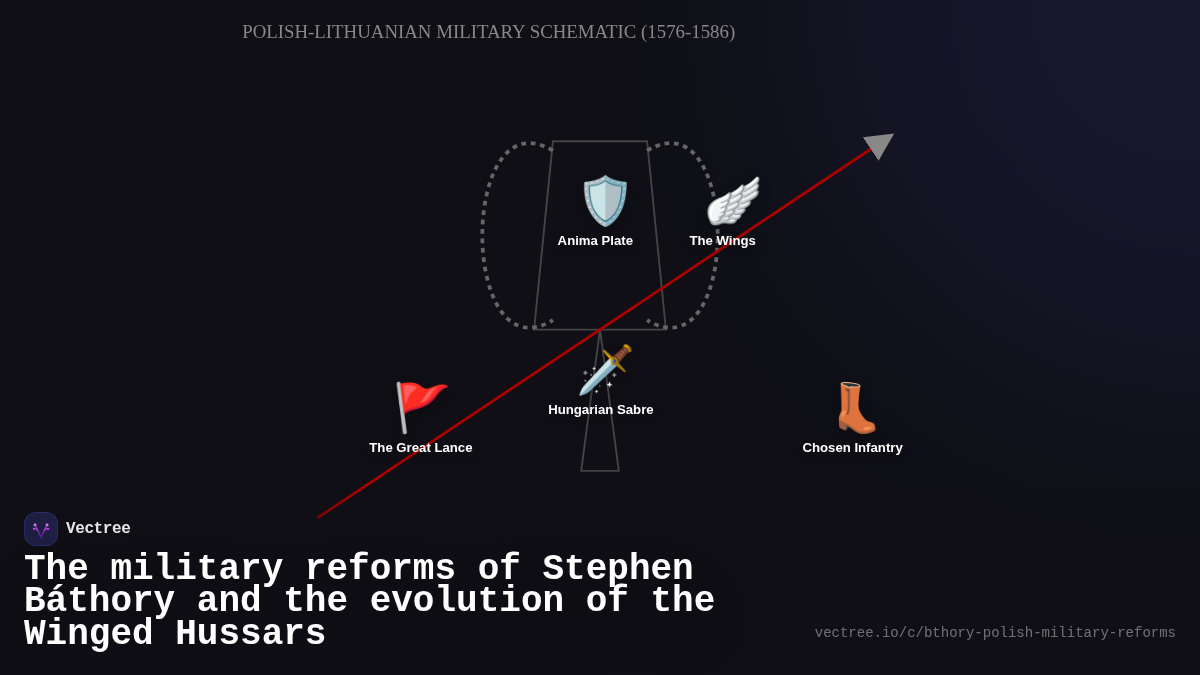 POLISH-LITHUANIAN MILITARY SCHEMATIC (1576-1586)

Anima Plate

The Wings

Hungarian Sabre

The Great Lance

Chosen Infantry

Vectree

The military reforms of Stephen Báthory and the evolution of the Winged Hussars

vectree.io/c/bthory-polish-military-reforms